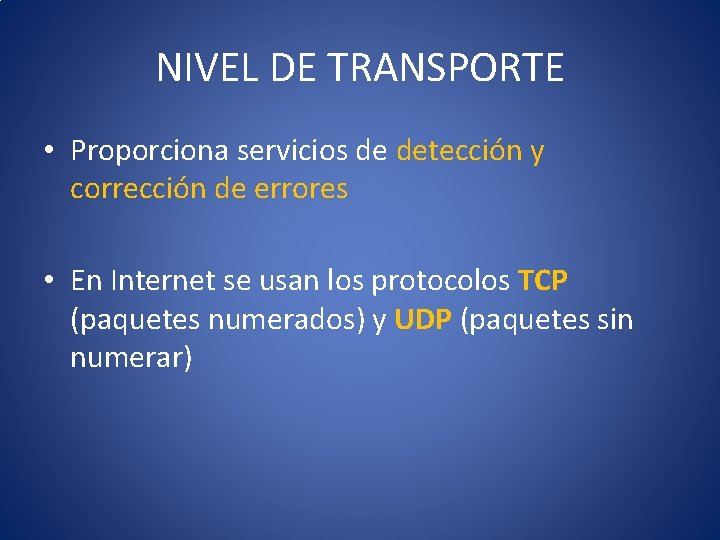 NIVEL DE TRANSPORTE

• Proporciona servicios de detección y corrección de errores

• En Internet se usan los protocolos TCP (paquetes numerados) y UDP (paquetes sin numerar)